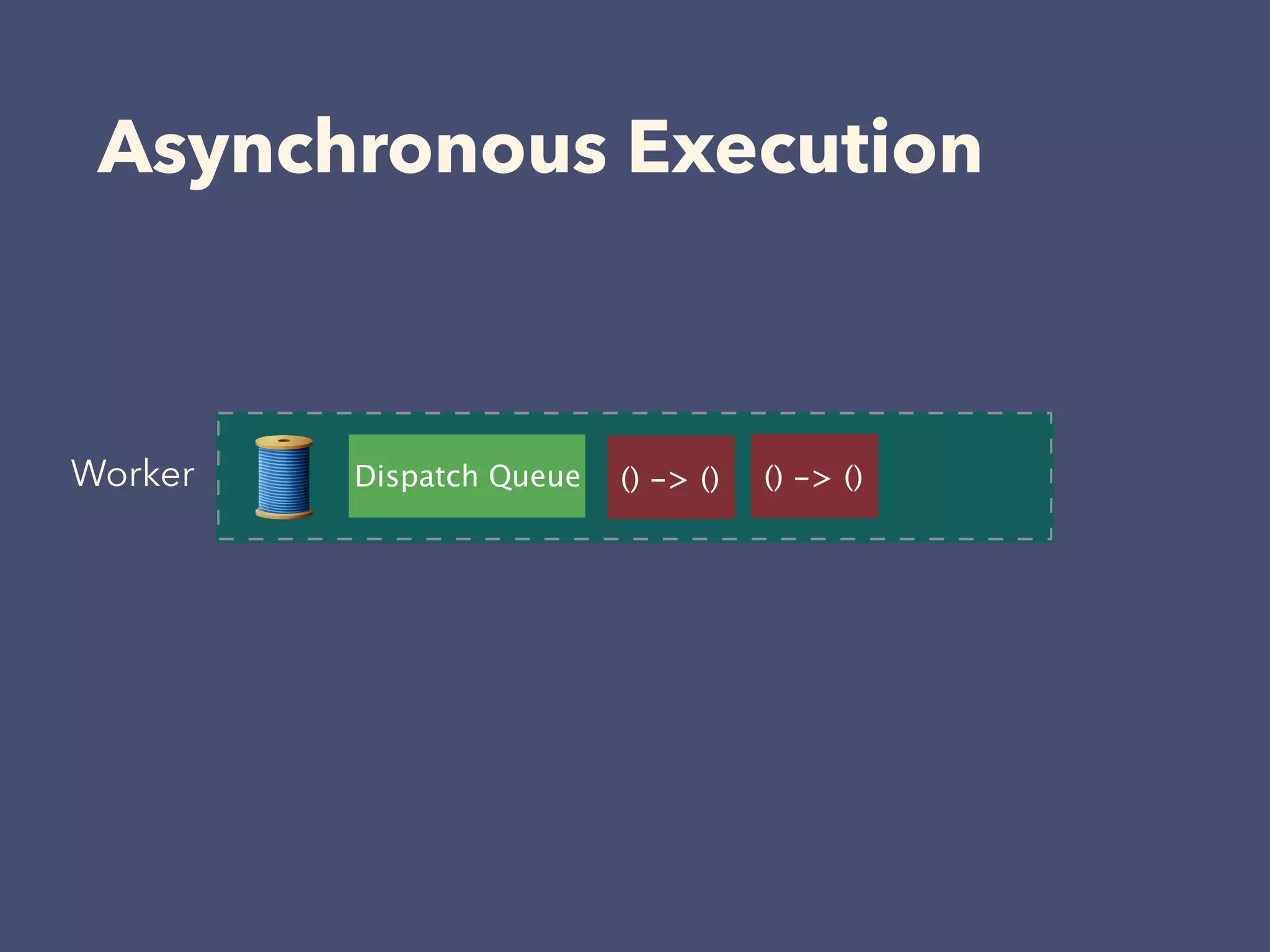 Asynchronous Execution

Worker

Dispatch Queue

() -> ()

() -> ()